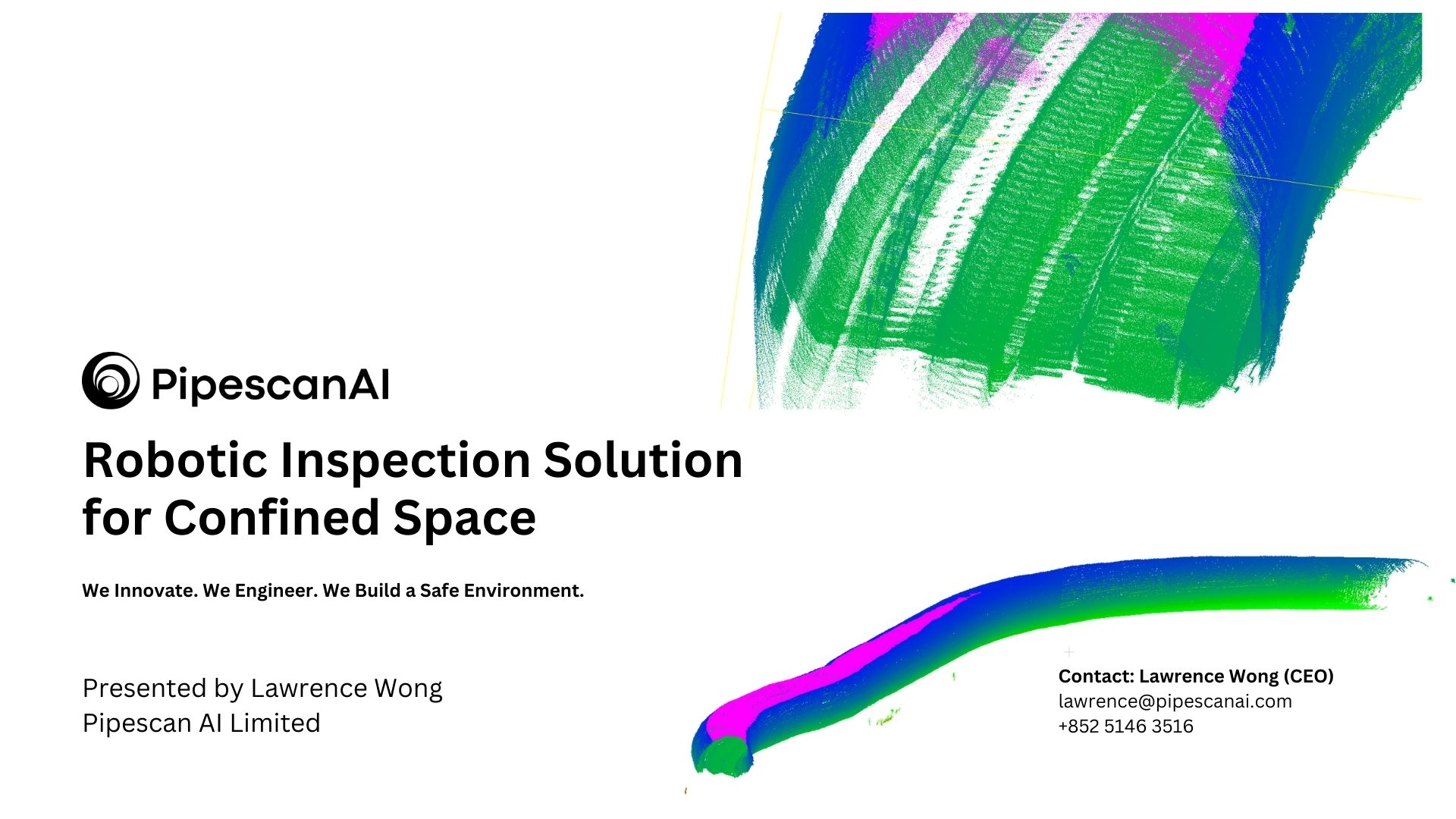 PipescanAI

Robotic Inspection Solution for Confined Space

We Innovate. We Engineer. We Build a Safe Environment.

Presented by Lawrence Wong
Pipescan AI Limited

Contact: Lawrence Wong (CEO)
lawrence@pipescanai.com
+852 5146 3516